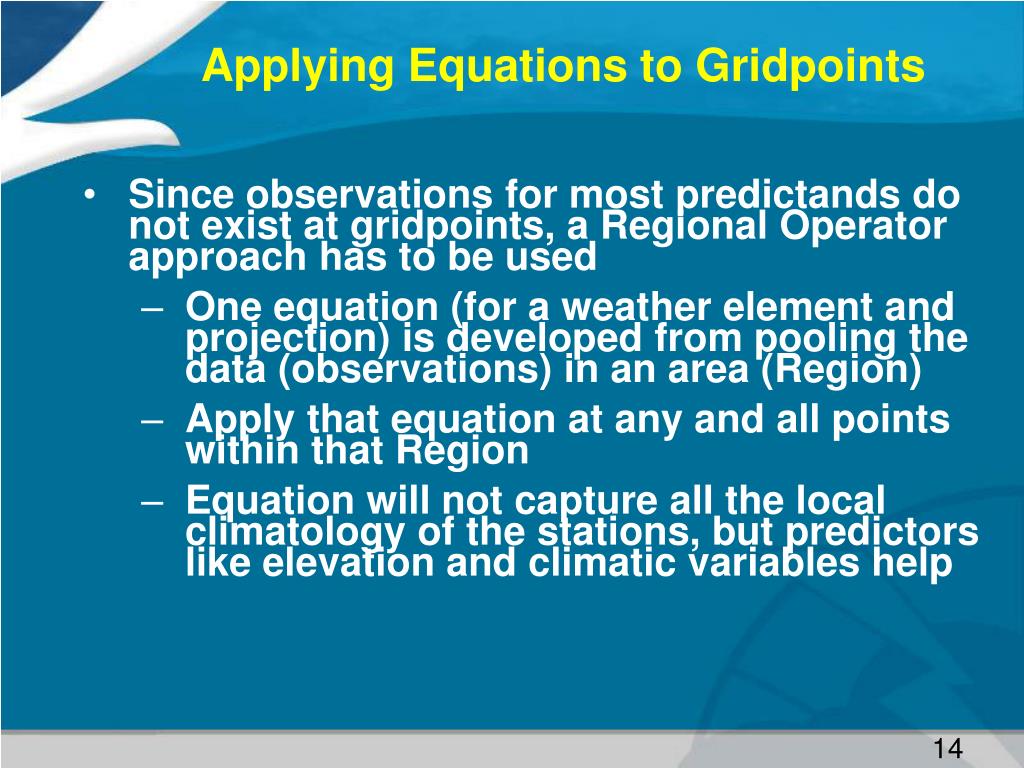 Applying Equations to Gridpoints

• Since observations for most predictands do not exist at gridpoints, a Regional Operator approach has to be used

– One equation (for a weather element and projection) is developed from pooling the data (observations) in an area (Region)

– Apply that equation at any and all points within that Region

– Equation will not capture all the local climatology of the stations, but predictors like elevation and climatic variables help

14